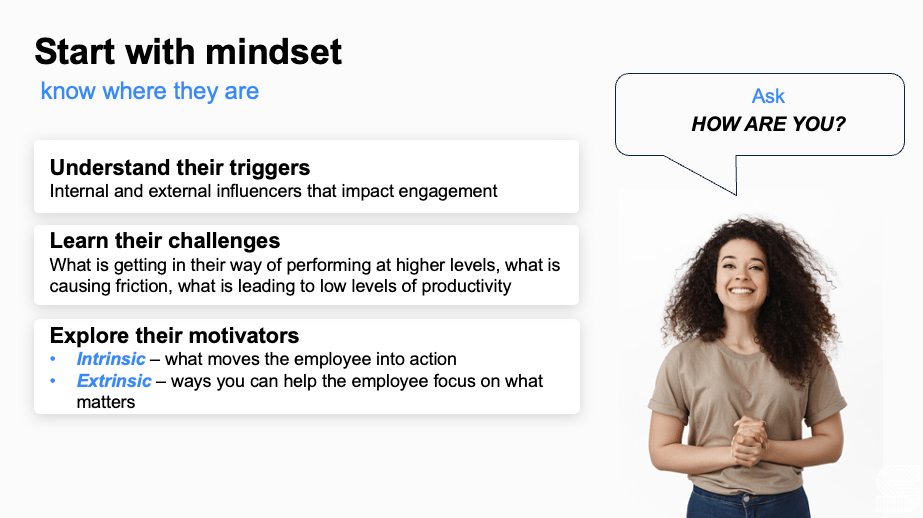 Start with mindset
know where they are

Understand their triggers
Internal and external influencers that impact engagement

Learn their challenges
What is getting in their way of performing at higher levels, what is causing friction, what is leading to low levels of productivity

Explore their motivators
• Intrinsic – what moves the employee into action
• Extrinsic – ways you can help the employee focus on what matters

Ask
HOW ARE YOU?